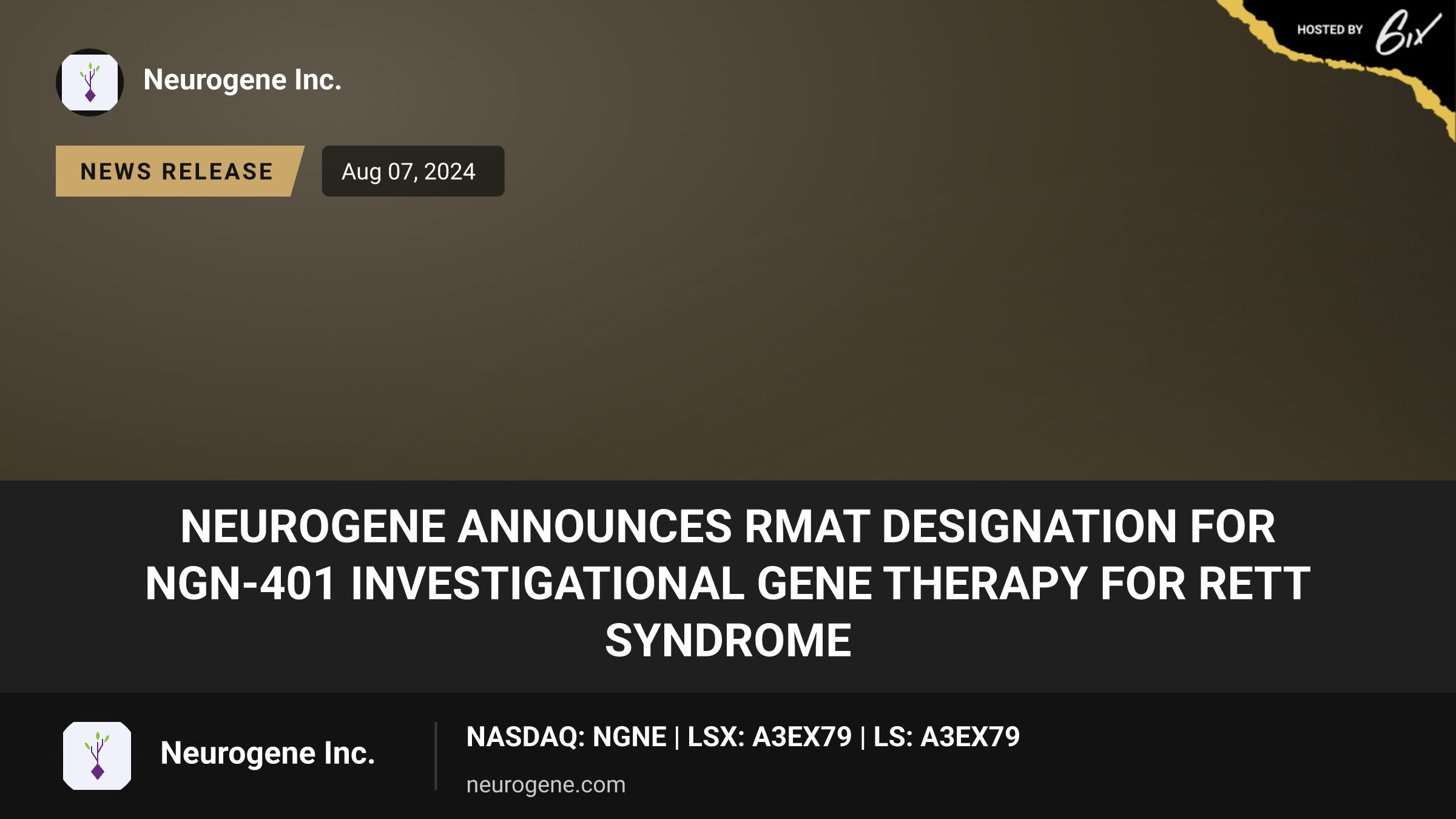 HOSTED BY 6ix

Neurogene Inc.

NEWS RELEASE

Aug 07, 2024

NEUROGENE ANNOUNCES RMAT DESIGNATION FOR NGN-401 INVESTIGATIONAL GENE THERAPY FOR RETT SYNDROME

Neurogene Inc.

NASDAQ: NGNE | LSX: A3EX79 | LS: A3EX79

neurogene.com